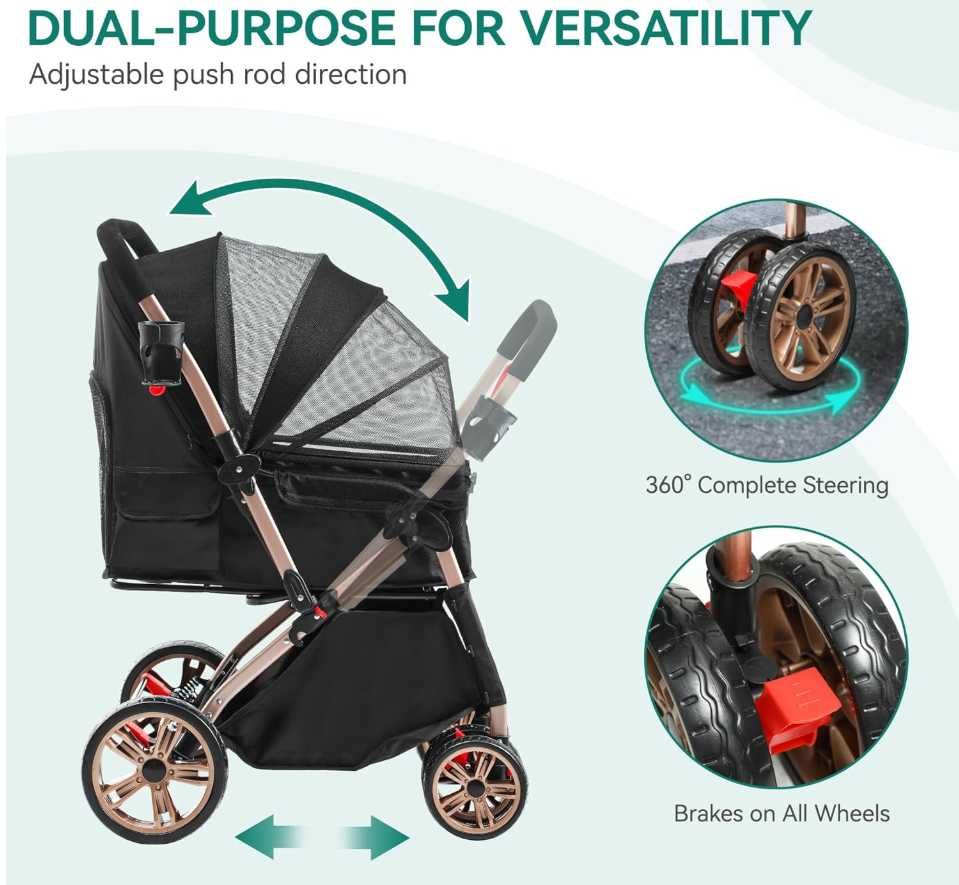 DUAL-PURPOSE FOR VERSATILITY
Adjustable push rod direction

360° Complete Steering

Brakes on All Wheels